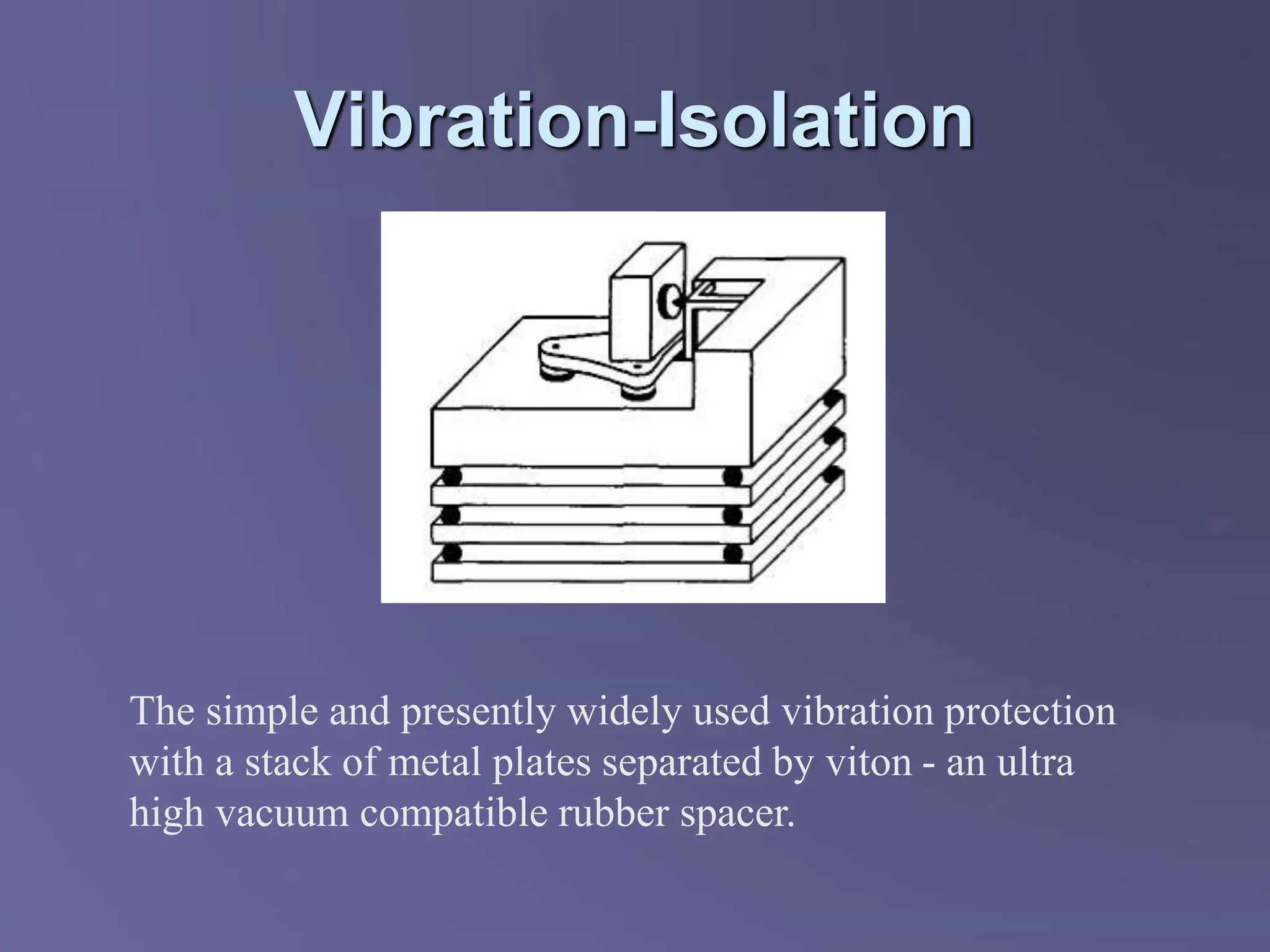 Vibration-Isolation

The simple and presently widely used vibration protection with a stack of metal plates separated by viton - an ultra high vacuum compatible rubber spacer.